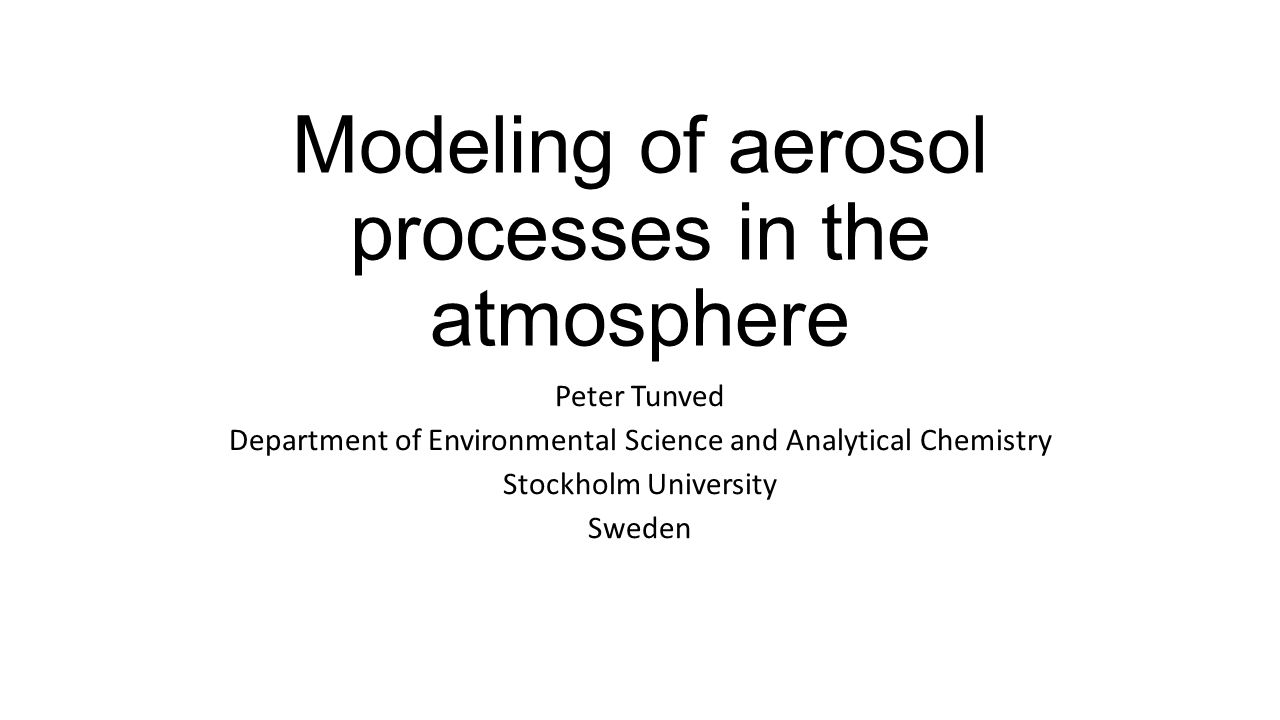 Modeling of aerosol processes in the atmosphere

Peter Tunved
Department of Environmental Science and Analytical Chemistry
Stockholm University
Sweden